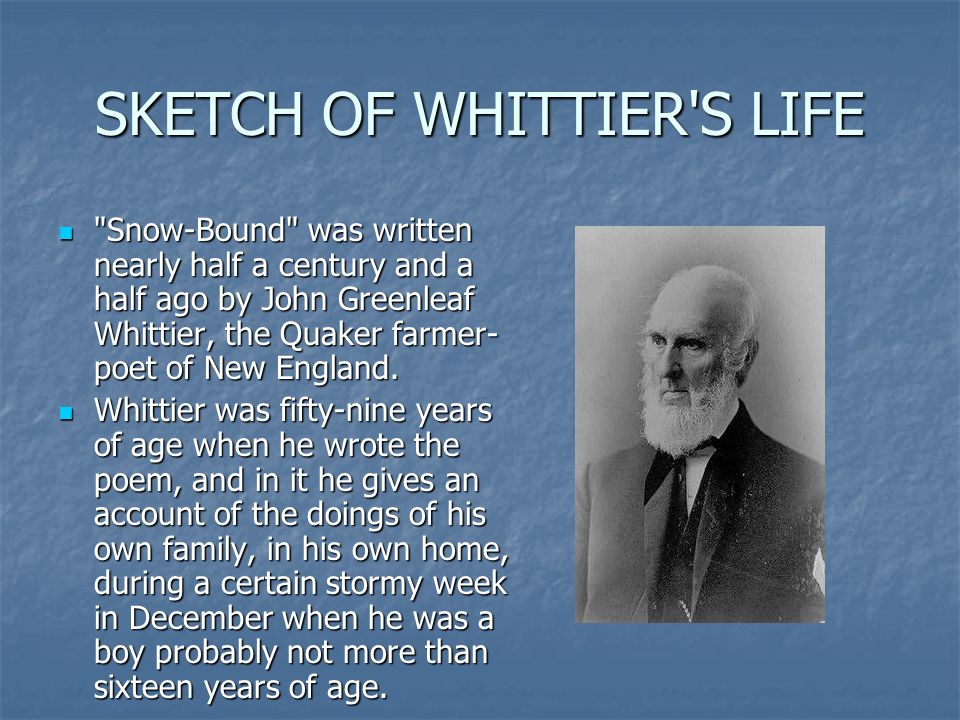 SKETCH OF WHITTIER'S LIFE

"Snow-Bound" was written nearly half a century and a half ago by John Greenleaf Whittier, the Quaker farmer-poet of New England.

Whittier was fifty-nine years of age when he wrote the poem, and in it he gives an account of the doings of his own family, in his own home, during a certain stormy week in December when he was a boy probably not more than sixteen years of age.